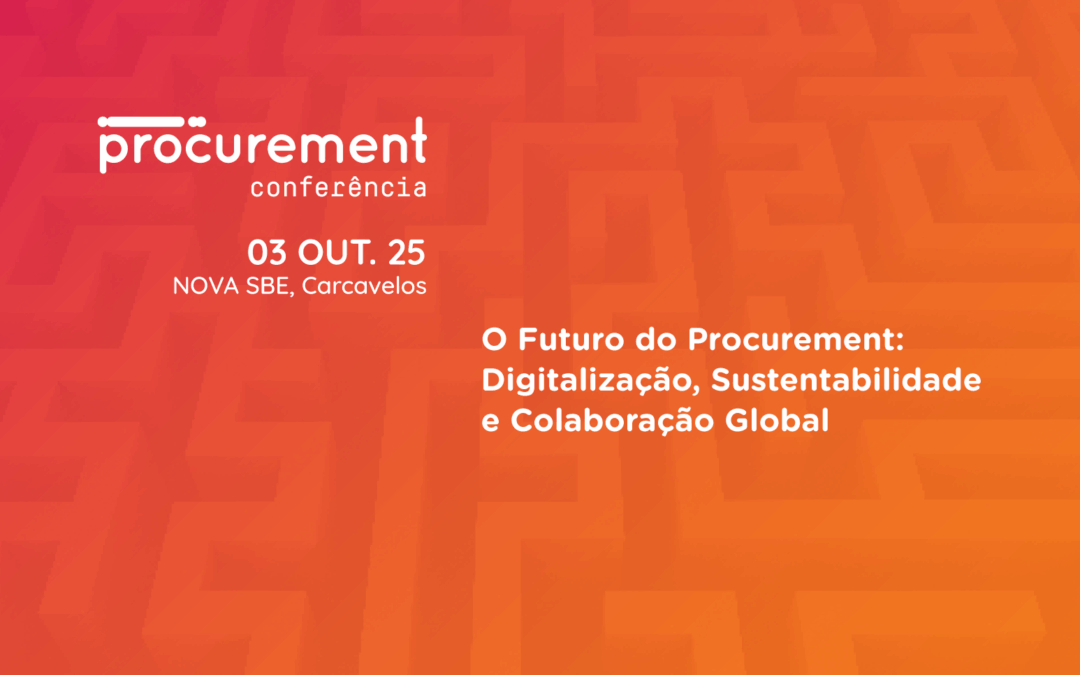 procurement
conferência

03 OUT. 25
NOVA SBE, Carcavelos

O Futuro do Procurement: Digitalização, Sustentabilidade e Colaboração Global